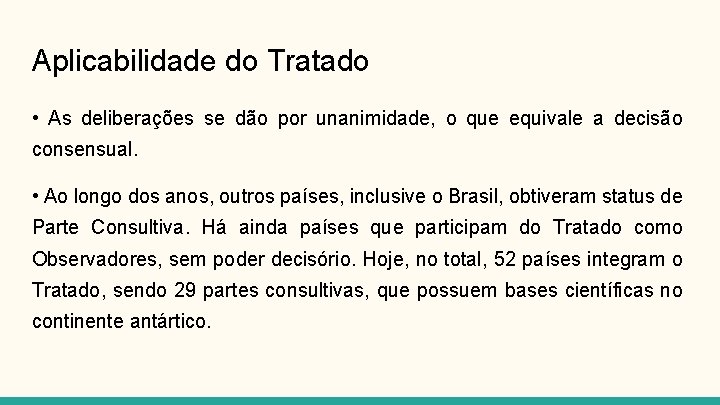 Aplicabilidade do Tratado

• As deliberações se dão por unanimidade, o que equivale a decisão consensual.

• Ao longo dos anos, outros países, inclusive o Brasil, obtiveram status de Parte Consultiva. Há ainda países que participam do Tratado como Observadores, sem poder decisório. Hoje, no total, 52 países integram o Tratado, sendo 29 partes consultivas, que possuem bases científicas no continente antártico.